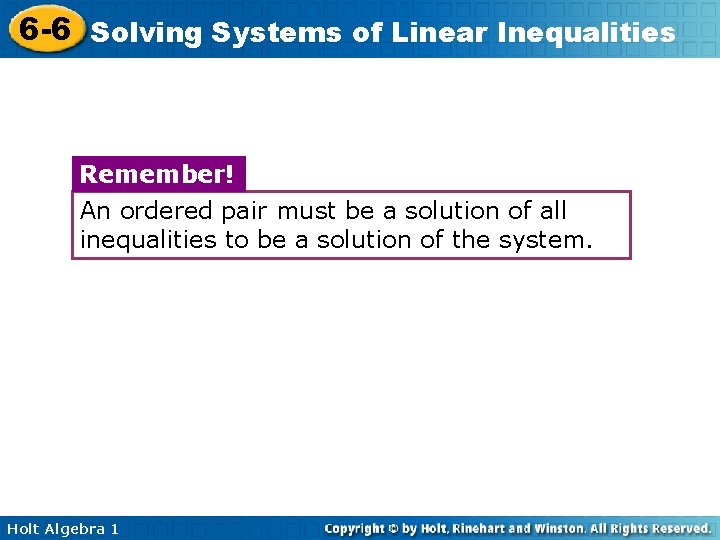 6-6 Solving Systems of Linear Inequalities

Remember!

An ordered pair must be a solution of all inequalities to be a solution of the system.

Holt Algebra 1

Copyright © by Holt, Rinehart and Winston. All Rights Reserved.